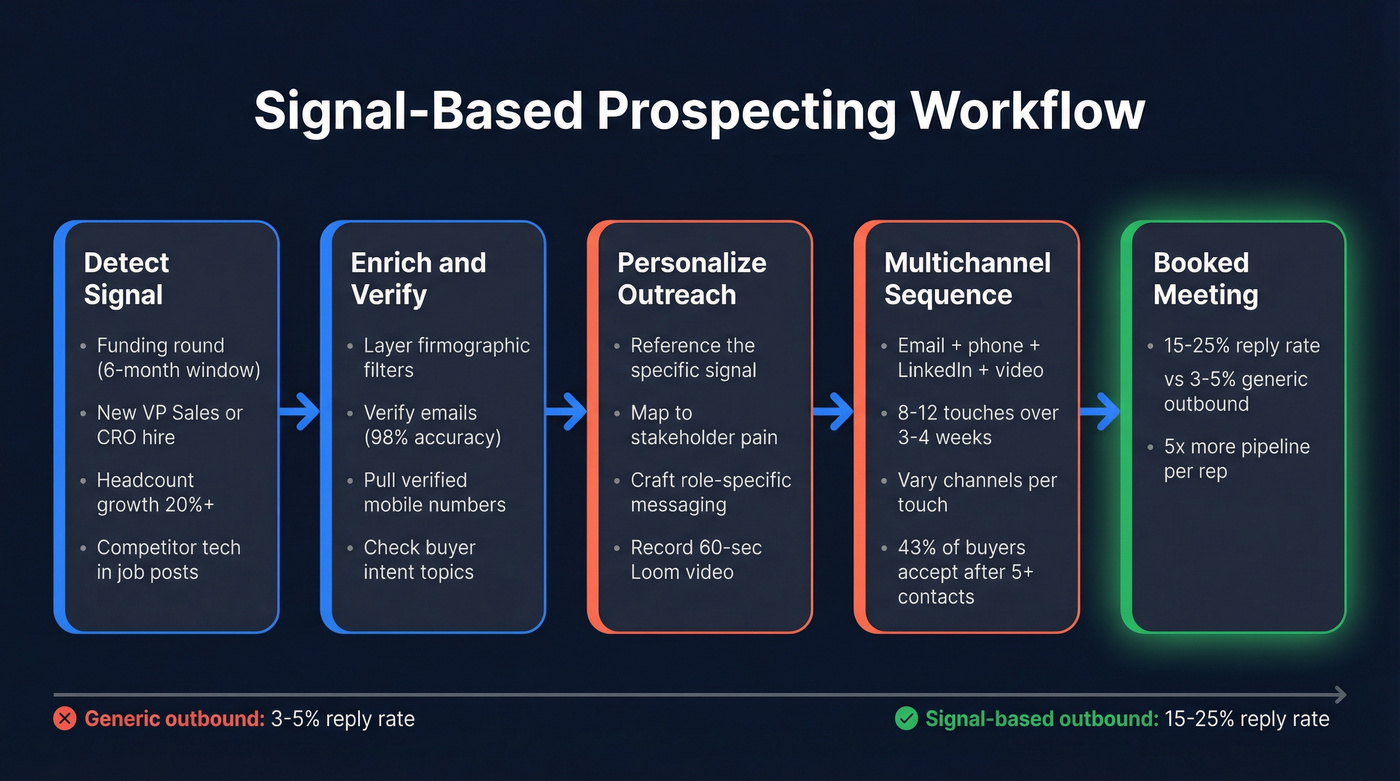 Signal-Based Prospecting Workflow

Detect Signal
• Funding round (6-month window)
• New VP Sales or CRO hire
• Headcount growth 20%+
• Competitor tech in job posts

Enrich and Verify
• Layer firmographic filters
• Verify emails (98% accuracy)
• Pull verified mobile numbers
• Check buyer intent topics

Personalize Outreach
• Reference the specific signal
• Map to stakeholder pain
• Craft role-specific messaging
• Record 60-sec Loom video

Multichannel Sequence
• Email + phone + LinkedIn + video
• 8-12 touches over 3-4 weeks
• Vary channels per touch
• 43% of buyers accept after 5+ contacts

Booked Meeting
• 15-25% reply rate vs 3-5% generic outbound
• 5x more pipeline per rep

Generic outbound: 3-5% reply rate

Signal-based outbound: 15-25% reply rate